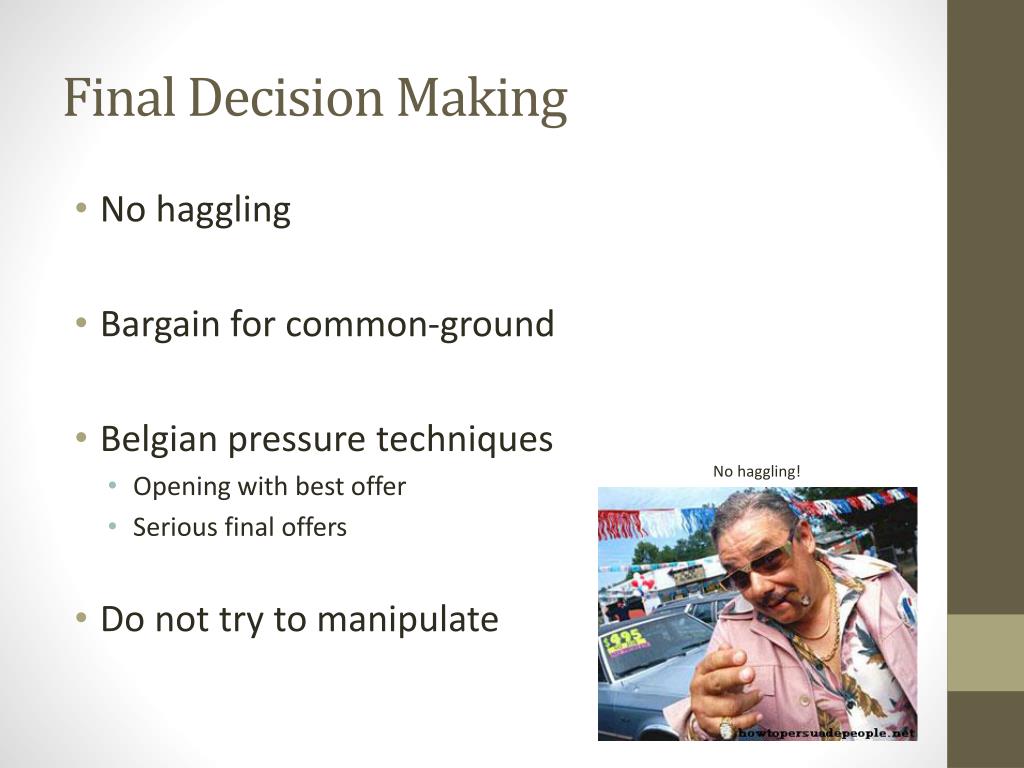 Final Decision Making

• No haggling

• Bargain for common-ground

• Belgian pressure techniques
  • Opening with best offer
  • Serious final offers

• Do not try to manipulate

No haggling!

$495

howtopersuadepeople.net